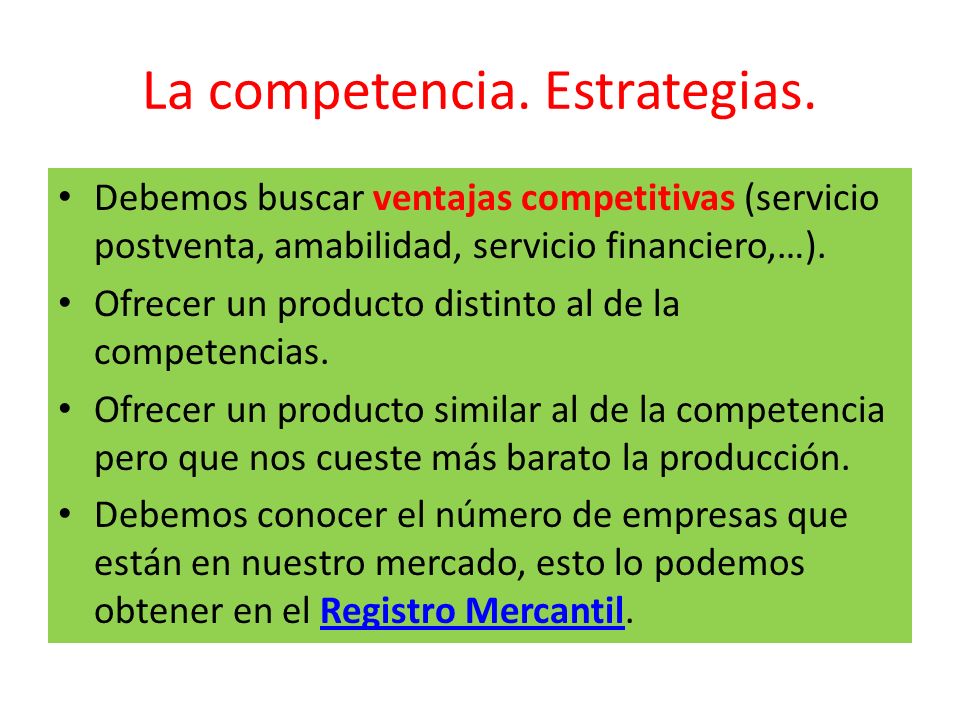 La competencia. Estrategias.

• Debemos buscar ventajas competitivas (servicio postventa, amabilidad, servicio financiero,…).
• Ofrecer un producto distinto al de la competencias.
• Ofrecer un producto similar al de la competencia pero que nos cueste más barato la producción.
• Debemos conocer el número de empresas que están en nuestro mercado, esto lo podemos obtener en el Registro Mercantil.